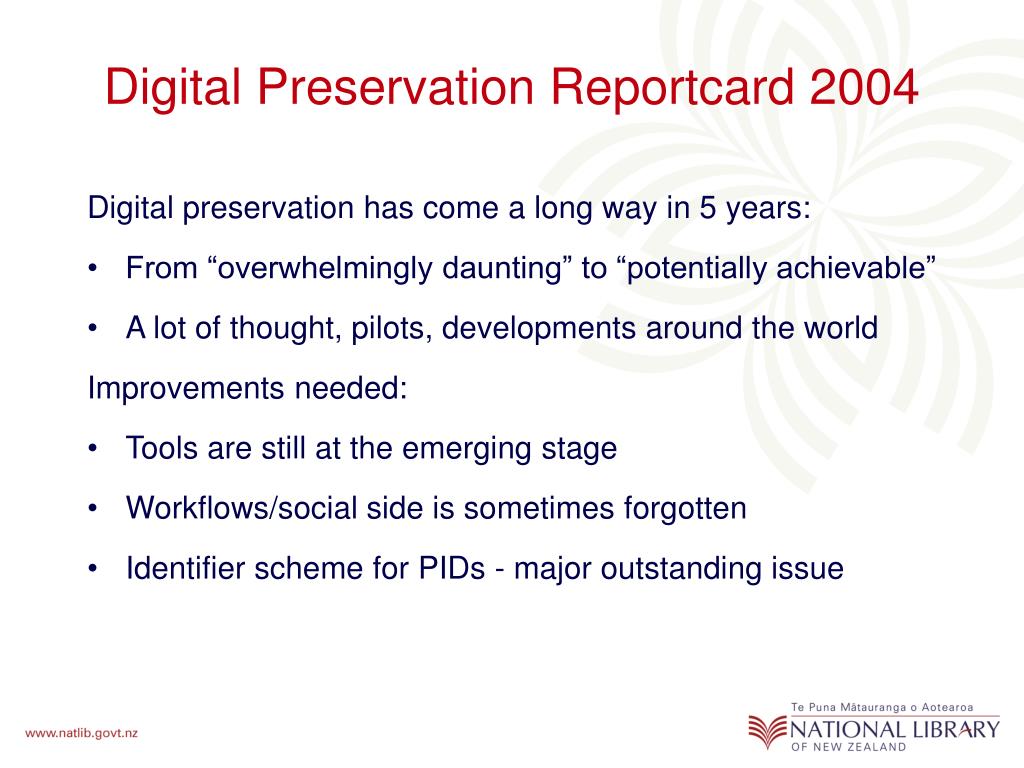 Digital Preservation Reportcard 2004

Digital preservation has come a long way in 5 years:

• From “overwhelmingly daunting” to “potentially achievable”

• A lot of thought, pilots, developments around the world

Improvements needed:

• Tools are still at the emerging stage

• Workflows/social side is sometimes forgotten

• Identifier scheme for PIDs - major outstanding issue

www.natlib.govt.nz

Te Puna Mātauranga o Aotearoa
NATIONAL LIBRARY
OF NEW ZEALAND